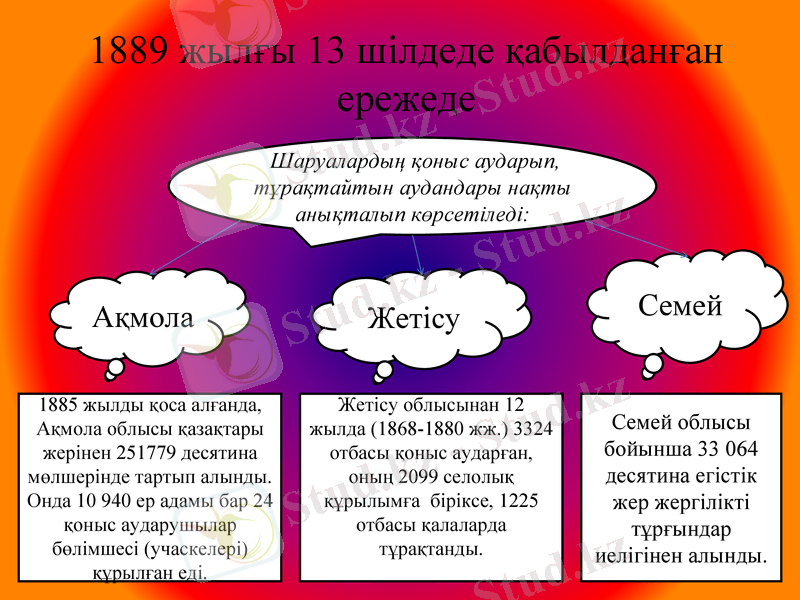 1889 жылғы 13 шілдеде қабылданған ережеде

Шаруалардың қоныс аударып, тұрақтайтын аудандары нақты анықталып көрсетіледі:

Ақмола

Жетісу

Семей

1885 жылды қоса алғанда, Ақмола облысы қазақтары жерінен 251779 десятина мөлшерінде тартып алынды. Онда 10 940 ер адамы бар 24 қоныс аударушылар бөлімшесі (учаскелері) құрылған еді.

Жетісу облысынан 12 жылда (1868-1880 жж.) 3324 отбасы қоныс аударған, оның 2099 селолық құрылымға біріксе, 1225 отбасы қалаларда тұрақтанды.

Семей облысы бойынша 33 064 десятина егістік жер жергілікті тұрғындар иелігінен алынды.

Stud.kz